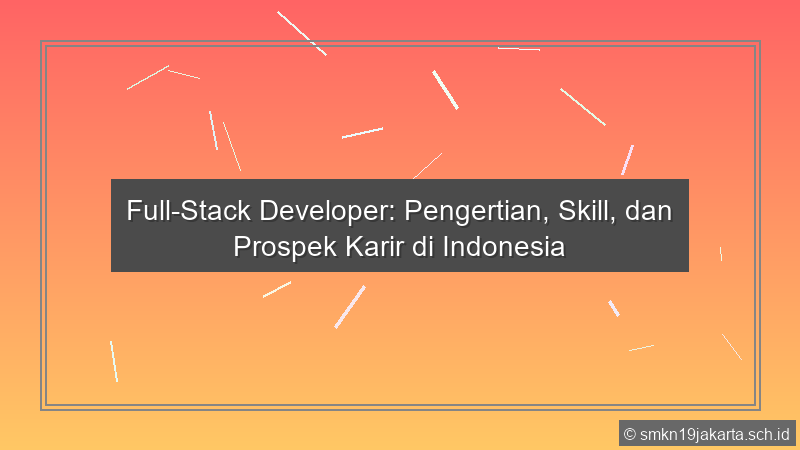 Full-Stack Developer: Pengertian, Skill, dan Prospek Karir di Indonesia

© smkn19jakarta.sch.id